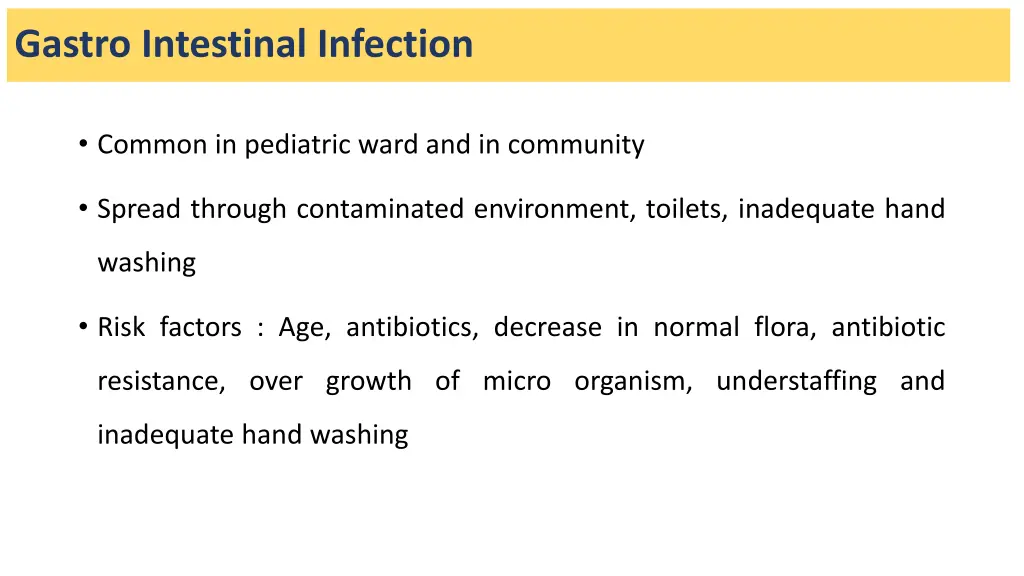 Gastro Intestinal Infection

• Common in pediatric ward and in community

• Spread through contaminated environment, toilets, inadequate hand washing

• Risk factors : Age, antibiotics, decrease in normal flora, antibiotic resistance, over growth of micro organism, understaffing and inadequate hand washing